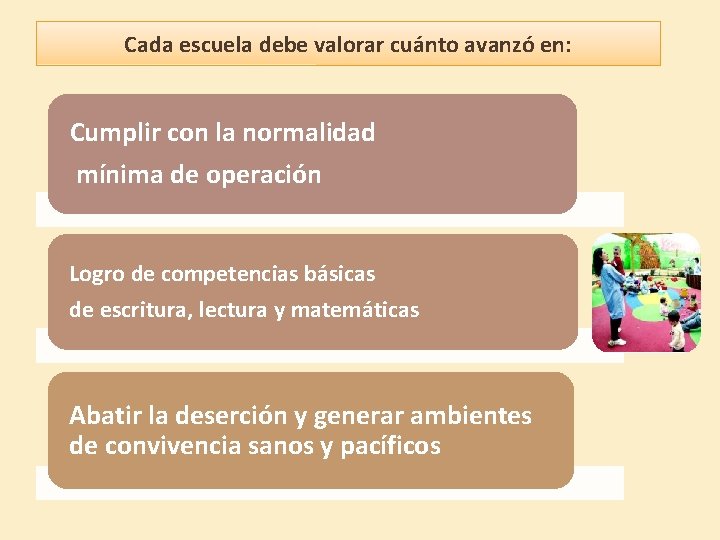 Cada escuela debe valorar cuánto avanzó en:

Cumplir con la normalidad mínima de operación

Logro de competencias básicas de escritura, lectura y matemáticas

Abatir la deserción y generar ambientes de convivencia sanos y pacíficos